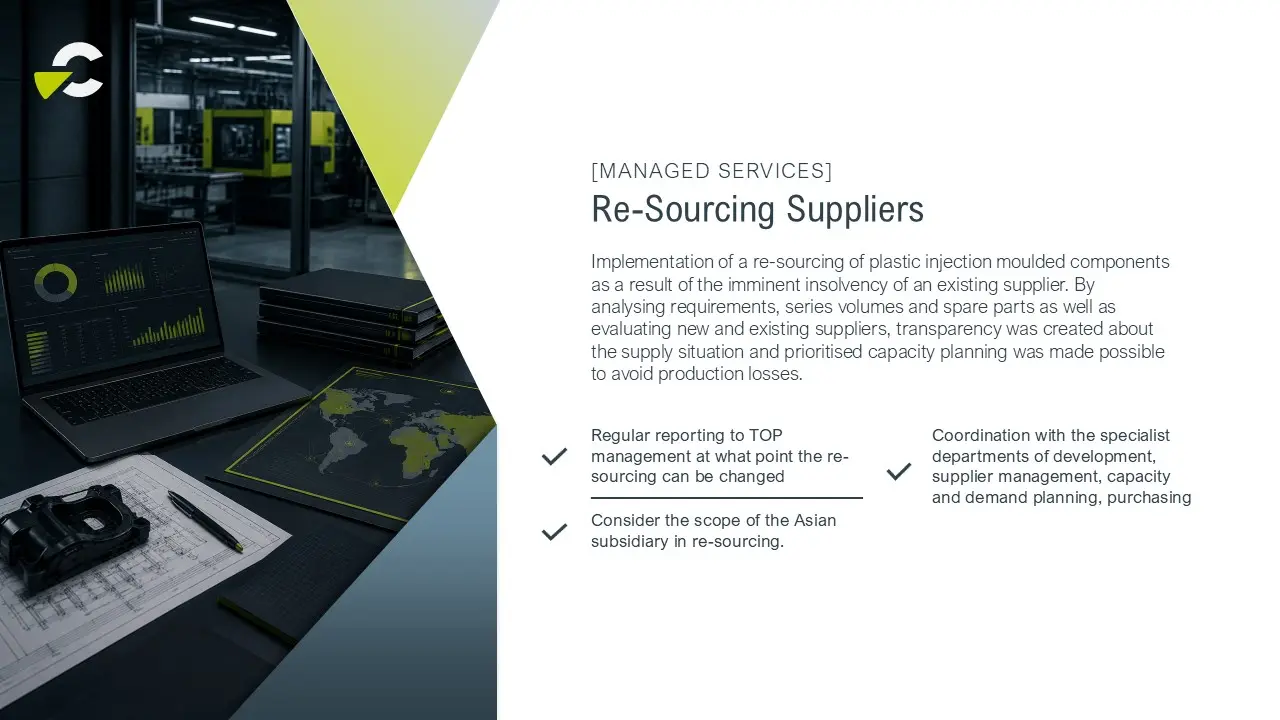 [MANAGED SERVICES]
Re-Sourcing Suppliers

Implementation of a re-sourcing of plastic injection moulded components as a result of the imminent insolvency of an existing supplier. By analysing requirements, series volumes and spare parts as well as evaluating new and existing suppliers, transparency was created about the supply situation and prioritised capacity planning was made possible to avoid production losses.

Regular reporting to TOP management at what point the re-sourcing can be changed

Consider the scope of the Asian subsidiary in re-sourcing.

Coordination with the specialist departments of development, supplier management, capacity and demand planning, purchasing